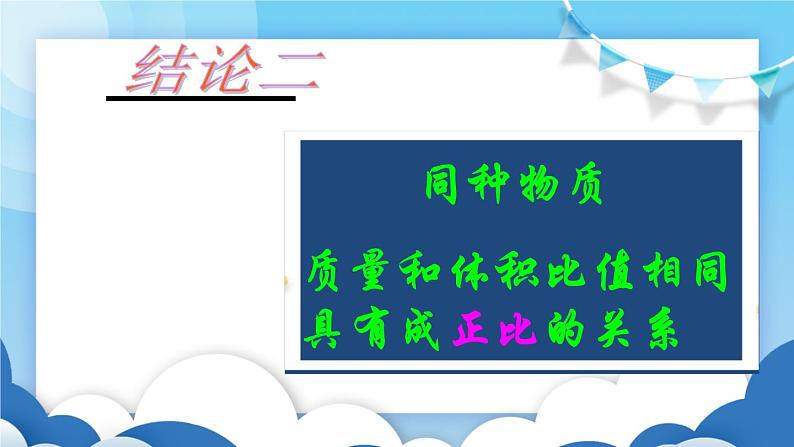 结论二

同种物质

质量和体积比值相同
具有成正比的关系